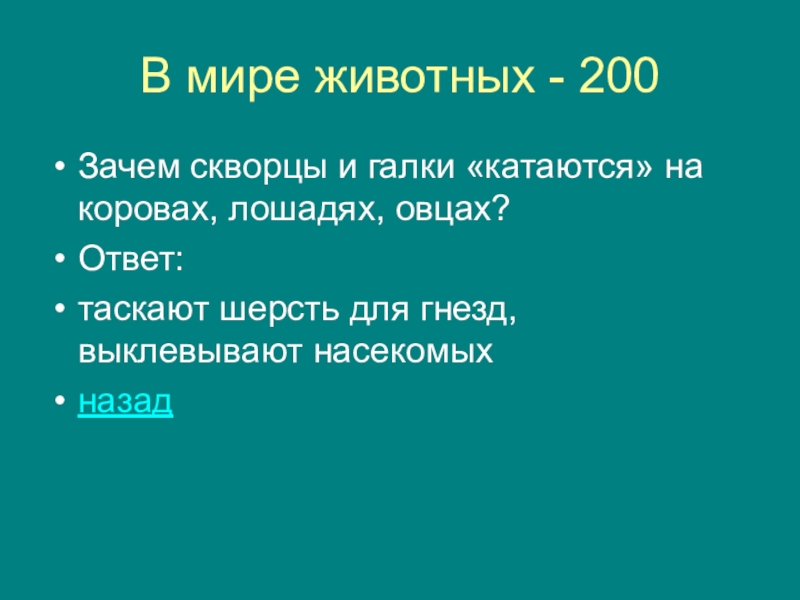 В мире животных - 200

• Зачем скворцы и галки «катаются» на коровах, лошадях, овцах?
• Ответ:
• таскают шерсть для гнезд, выклевывают насекомых
• назад